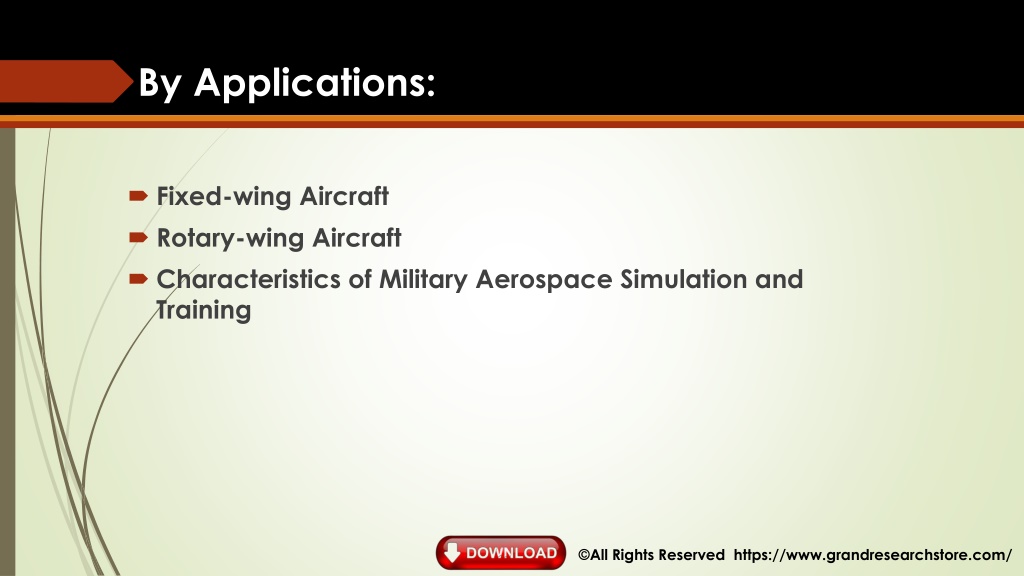 By Applications:

Fixed-wing Aircraft
Rotary-wing Aircraft
Characteristics of Military Aerospace Simulation and Training

DOWNLOAD

©All Rights Reserved https://www.grandresearchstore.com/